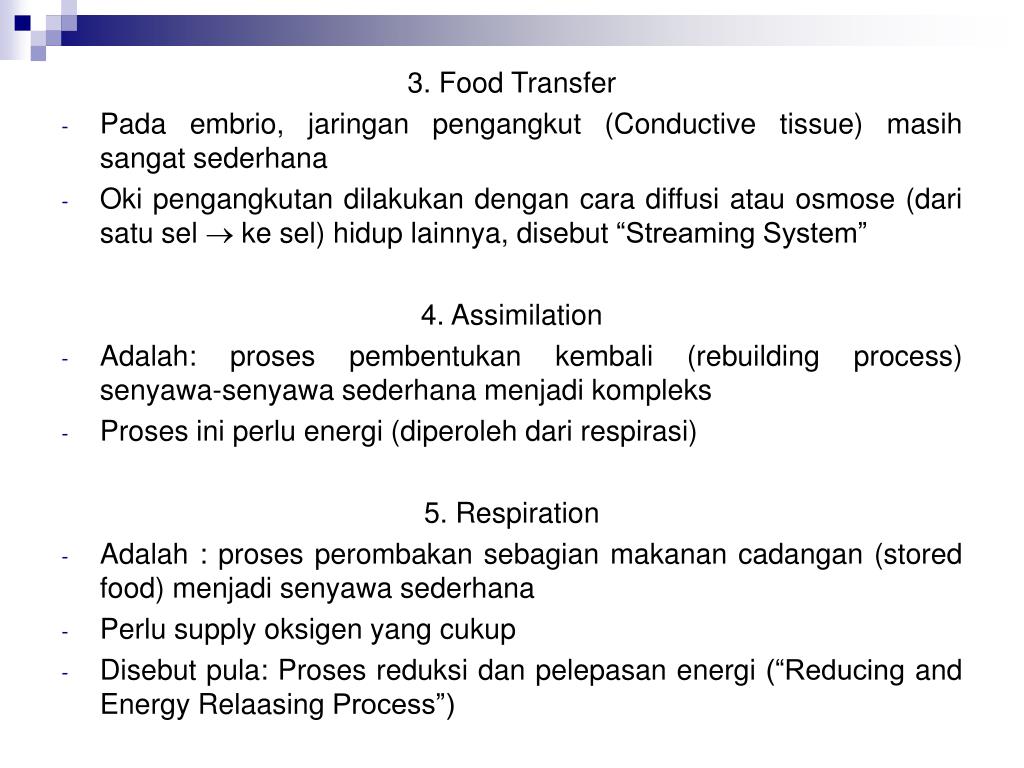 3. Food Transfer

- Pada embrio, jaringan pengangkut (Conductive tissue) masih sangat sederhana
- Oki pengangkutan dilakukan dengan cara diffusi atau osmose (dari satu sel $\rightarrow$ ke sel) hidup lainnya, disebut “Streaming System”

4. Assimilation

- Adalah: proses pembentukan kembali (rebuilding process) senyawa-senyawa sederhana menjadi kompleks
- Proses ini perlu energi (diperoleh dari respirasi)

5. Respiration

- Adalah : proses perombakan sebagian makanan cadangan (stored food) menjadi senyawa sederhana
- Perlu supply oksigen yang cukup
- Disebut pula: Proses reduksi dan pelepasan energi (“Reducing and Energy Relaasing Process”)